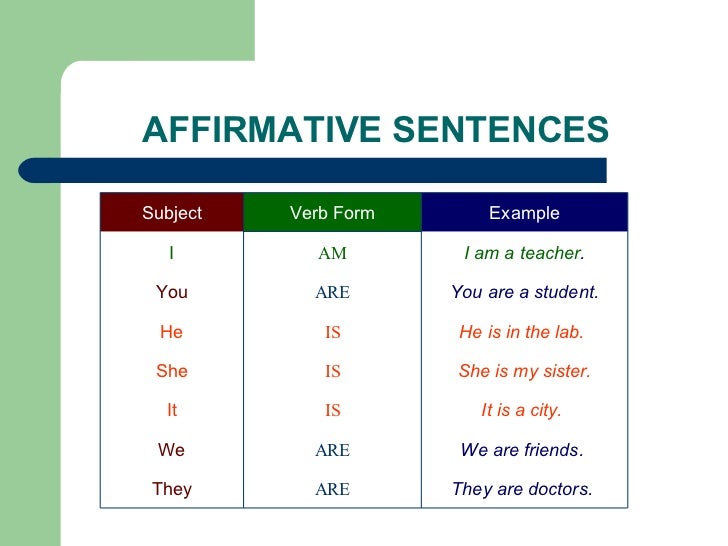 AFFIRMATIVE SENTENCES

| Subject | Verb Form | Example |
|---|---|---|
| I | AM | I am a teacher. |
| You | ARE | You are a student. |
| He | IS | He is in the lab. |
| She | IS | She is my sister. |
| It | IS | It is a city. |
| We | ARE | We are friends. |
| They | ARE | They are doctors. |